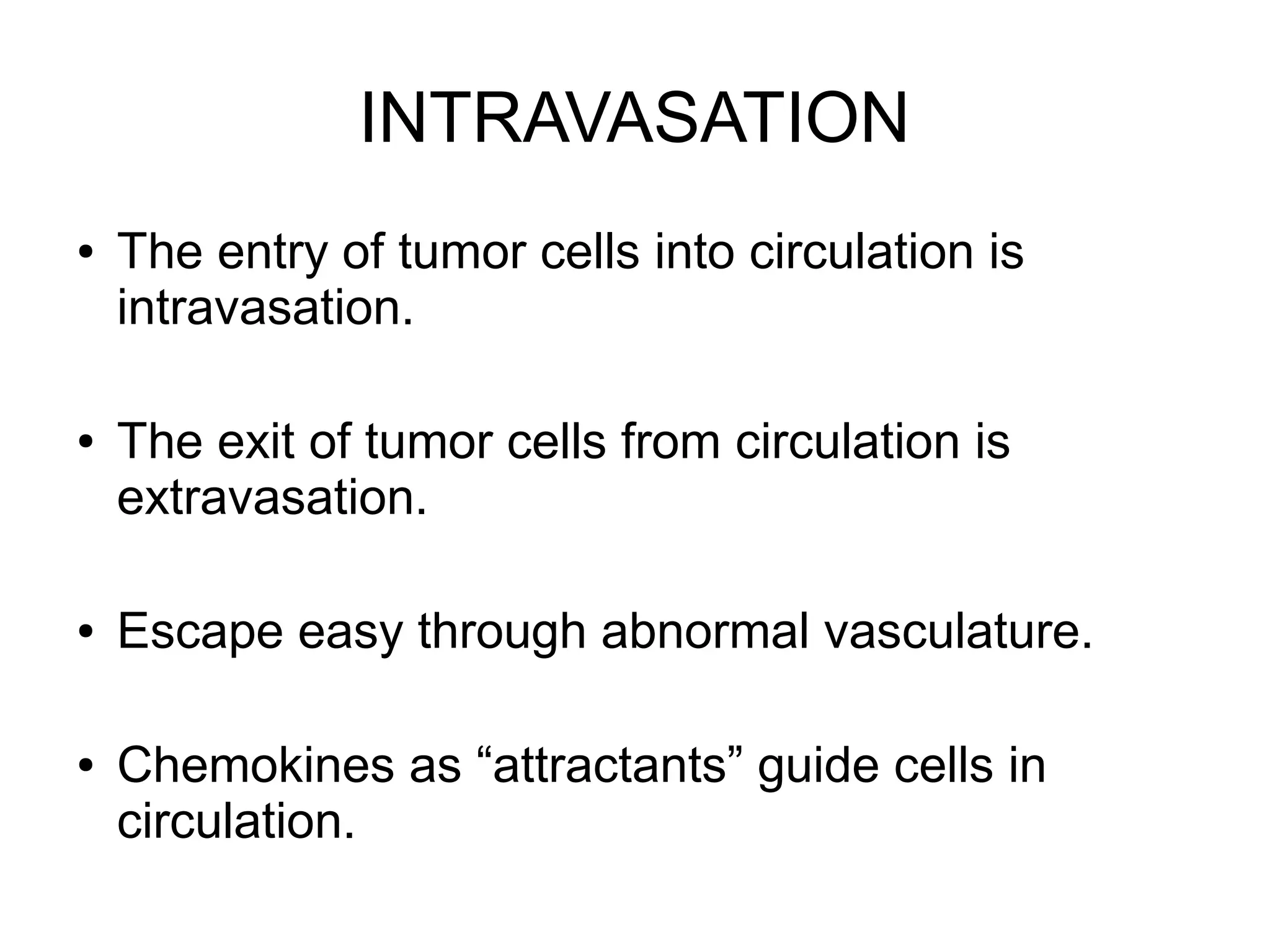 INTRAVASATION

• The entry of tumor cells into circulation is intravasation.

• The exit of tumor cells from circulation is extravasation.

• Escape easy through abnormal vasculature.

• Chemokines as “attractants” guide cells in circulation.